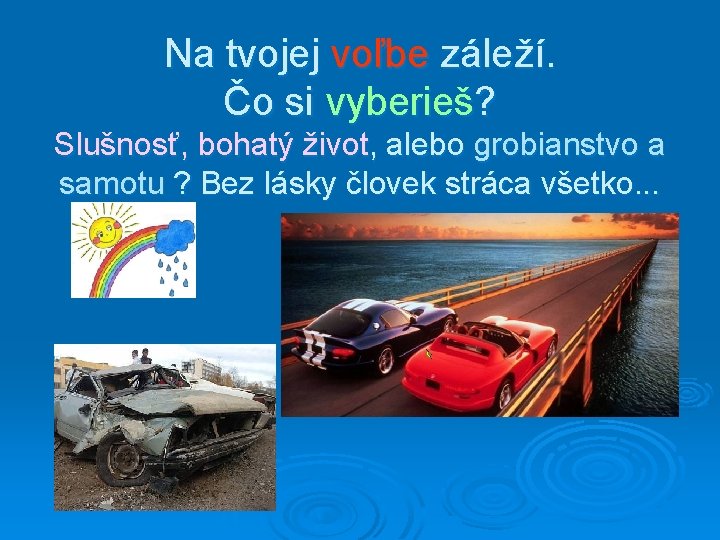 Na tvojej voľbe záleží.
Čo si vyberieš?
Slušnosť, bohatý život, alebo grobianstvo a samotu ? Bez lásky človek stráca všetko...